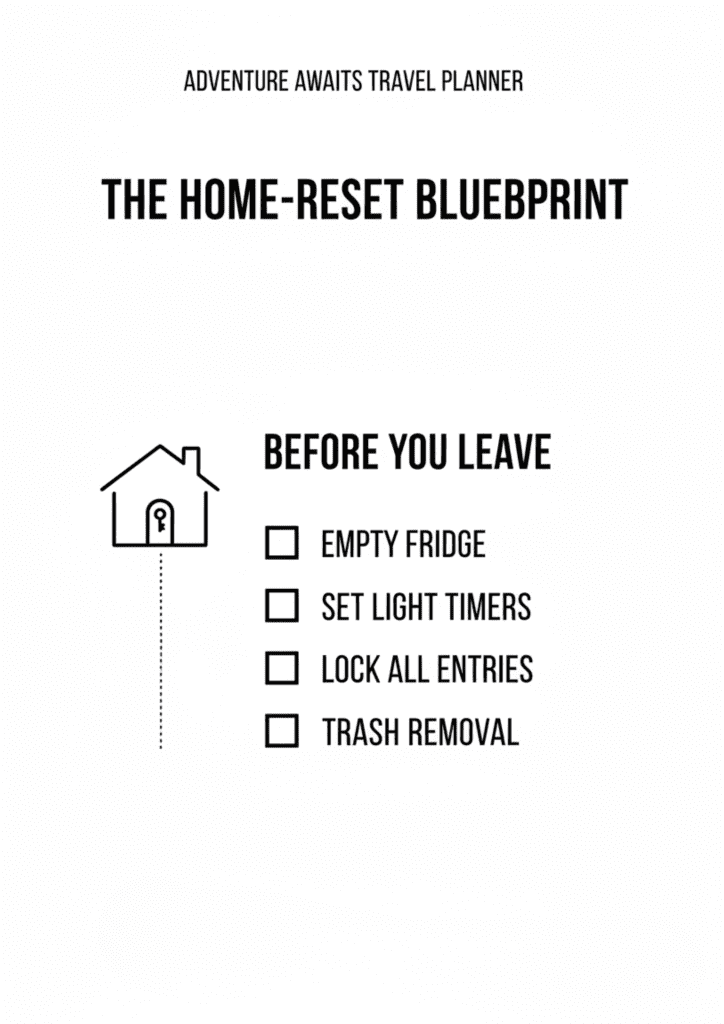 ADVENTURE AWAITS TRAVEL PLANNER

THE HOME-RESET BLUEBPRINT

BEFORE YOU LEAVE

☐ EMPTY FRIDGE
☐ SET LIGHT TIMERS
☐ LOCK ALL ENTRIES
☐ TRASH REMOVAL